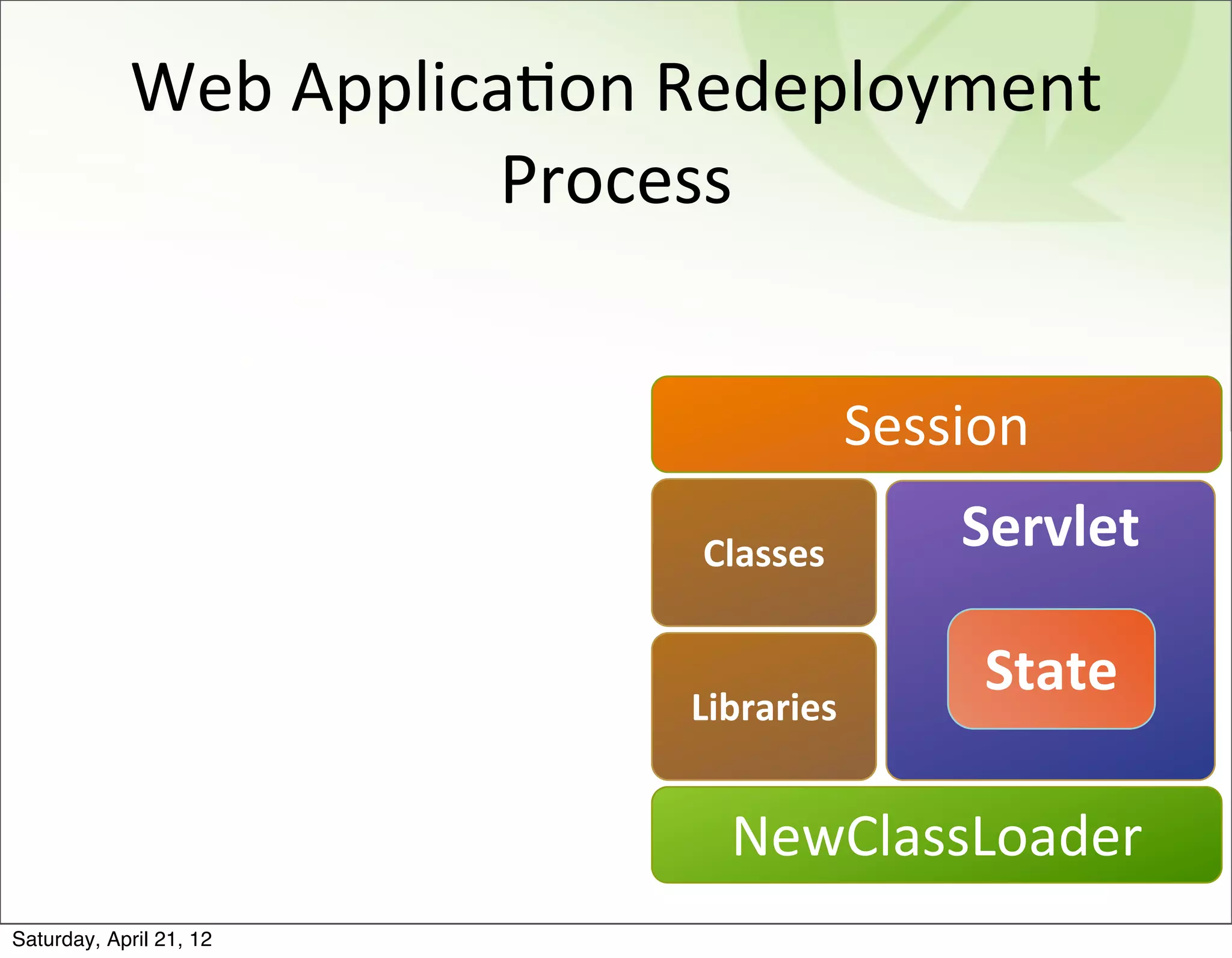 Web Application Redeployment Process

Session

Classes

Servlet

State

Libraries

NewClassLoader

Saturday, April 21, 12